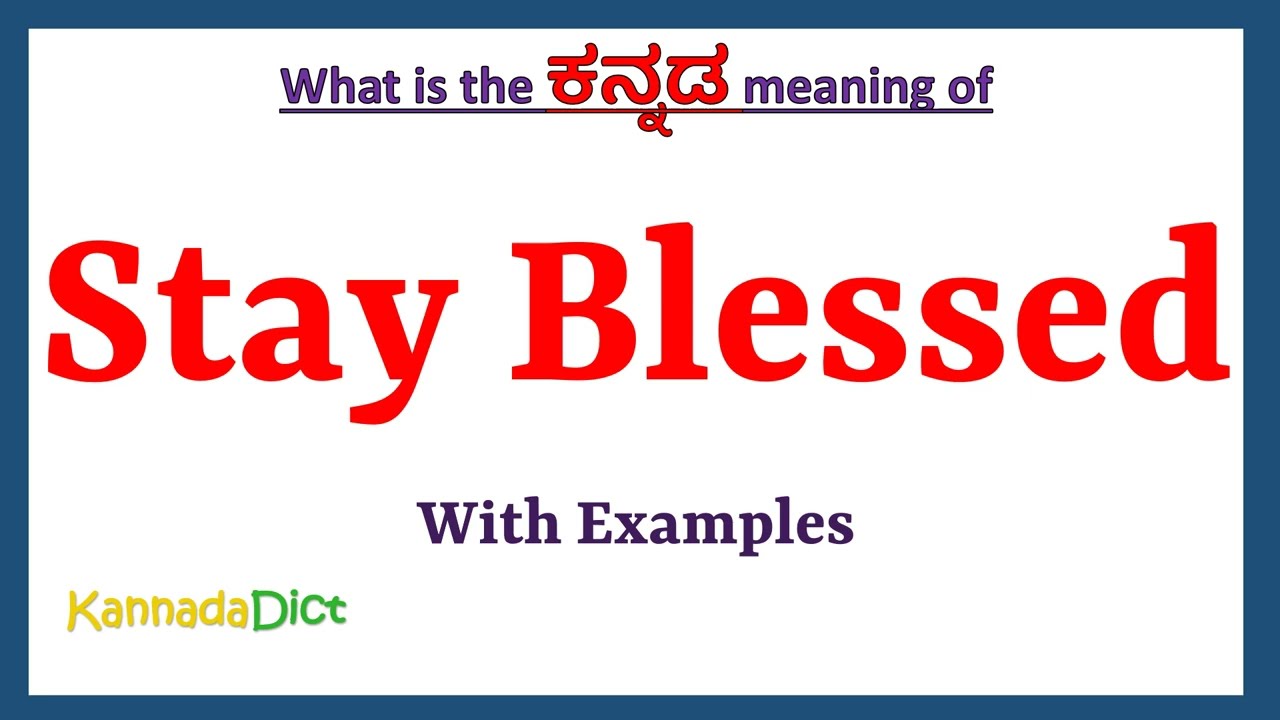 What is the ಕನ್ನಡ meaning of

Stay Blessed

With Examples

KannadaDict